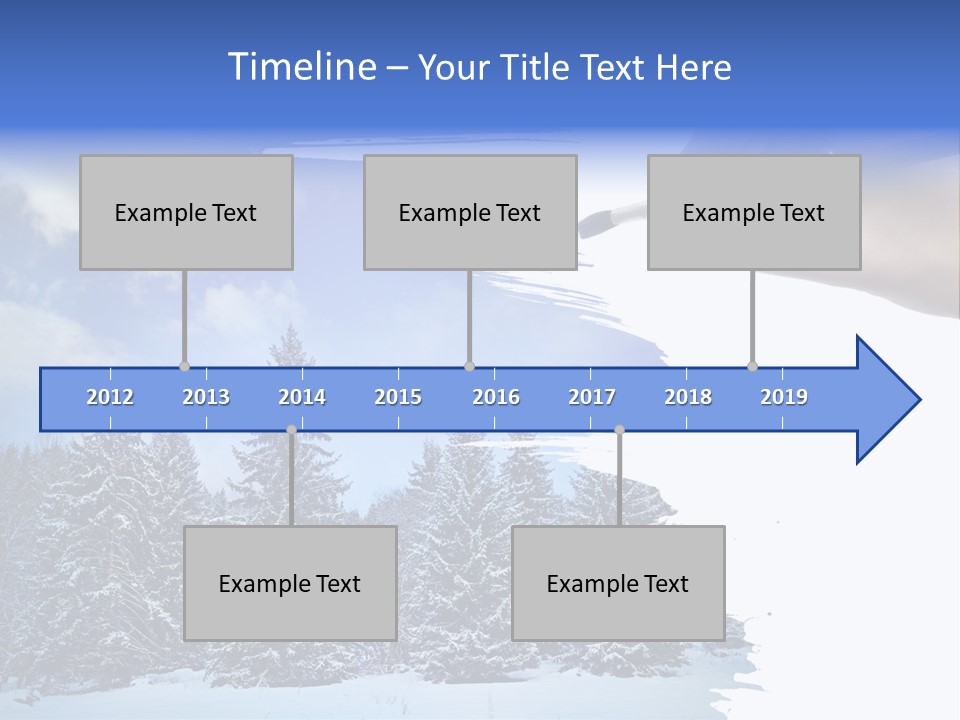 Timeline – Your Title Text Here

Example Text

Example Text

Example Text

2012 2013 2014 2015 2016 2017 2018 2019

Example Text

Example Text